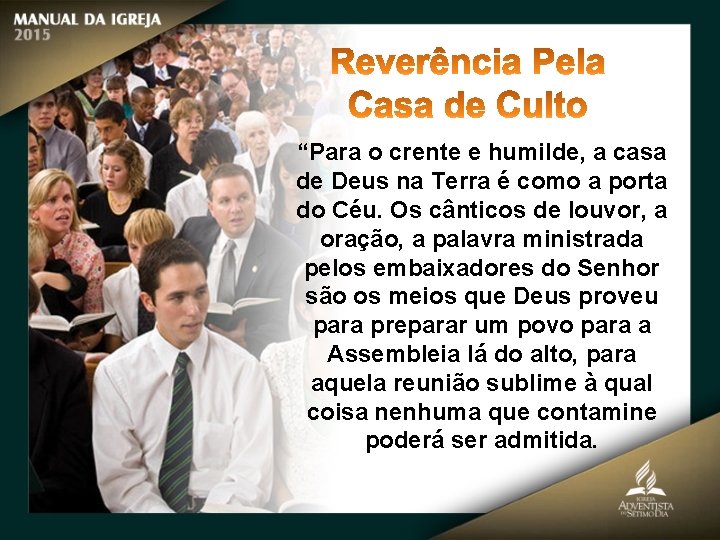 MANUAL DA IGREJA
2015

Reverência Pela Casa de Culto

“Para o crente e humilde, a casa de Deus na Terra é como a porta do Céu. Os cânticos de louvor, a oração, a palavra ministrada pelos embaixadores do Senhor são os meios que Deus proveu para preparar um povo para a Assembleia lá do alto, para aquela reunião sublime à qual coisa nenhuma que contamine poderá ser admitida.

IGREJA ADVENTISTA DO SÉTIMO DIA